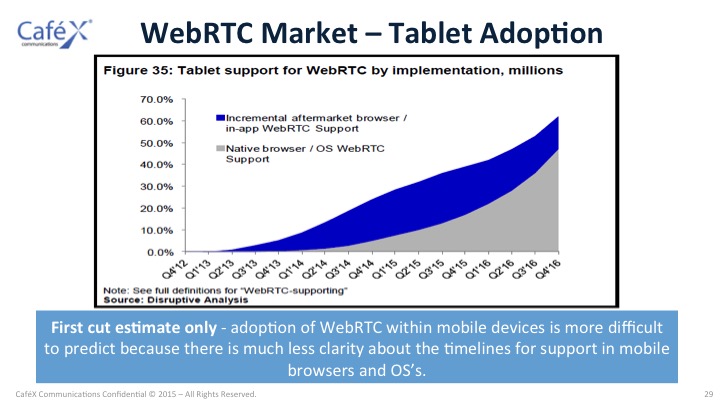 CaféX communications

WebRTC Market – Tablet Adoption

Figure 35: Tablet support for WebRTC by implementation, millions

70.0%
60.0%
50.0%
40.0%
30.0%
20.0%
10.0%
0.0%

Incremental aftermarket browser / in-app WebRTC Support

Native browser / OS WebRTC Support

Q4'12 Q1'13 Q2'13 Q3'13 Q4'13 Q1'14 Q2'14 Q3'14 Q4'14 Q1'15 Q2'15 Q3'15 Q4'15 Q1'16 Q2'16 Q3'16 Q4'16

Note: See full definitions for "WebRTC-supporting"
Source: Disruptive Analysis

First cut estimate only - adoption of WebRTC within mobile devices is more difficult to predict because there is much less clarity about the timelines for support in mobile browsers and OS's.

CaféX Communications Confidential © 2015 – All Rights Reserved.

29